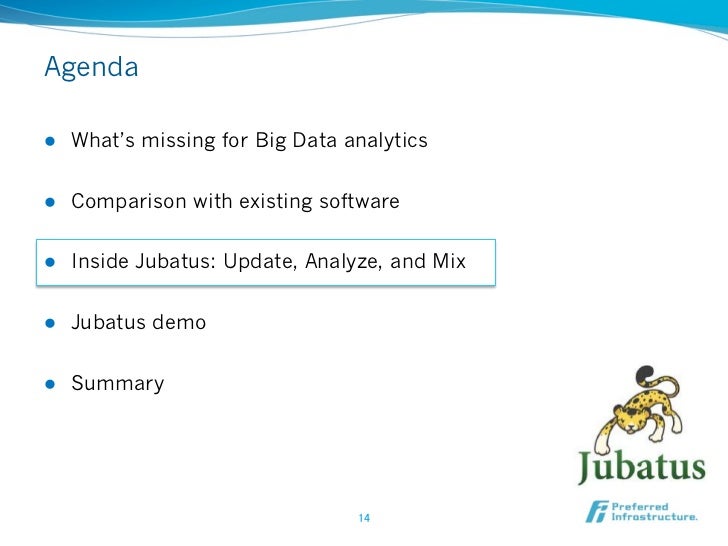 Agenda

● What's missing for Big Data analytics

● Comparison with existing software

● Inside Jubatus: Update, Analyze, and Mix

● Jubatus demo

● Summary

Jubatus

14

Preferred Infrastructure.